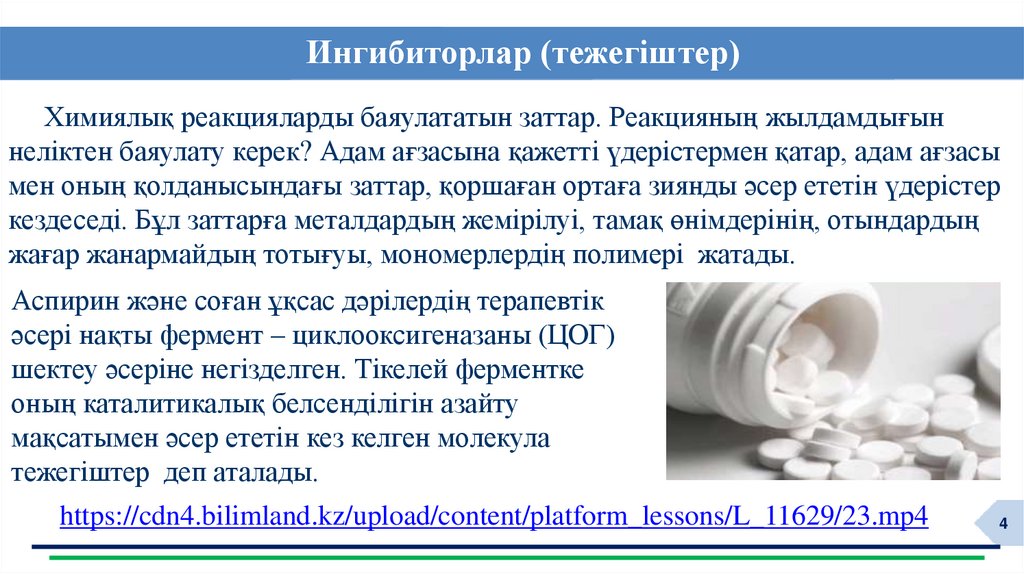 Ингибиторлар (тежегіштер)

Химиялық реакцияларды баяулататын заттар. Реакцияның жылдамдығын неліктен баяулату керек? Адам ағзасына қажетті үдерістермен қатар, адам ағзасы мен оның қолданысындағы заттар, қоршаған ортаға зиянды әсер ететін үдерістер кездеседі. Бұл заттарға металдардың жемірілуі, тамақ өнімдерінің, отындардың жағар жанармайдың тотығуы, мономерлердің полимері жатады.

Аспирин және соған ұқсас дәрілердің терапевтік әсері нақты фермент – циклооксигеназаны (ЦОГ) шектеу әсеріне негізделген. Тікелей ферментке оның каталитикалық белсенділігін азайту мақсатымен әсер ететін кез келген молекула тежегіштер деп аталады.

https://cdn4.bilimland.kz/upload/content/platform_lessons/L_11629/23.mp4

4